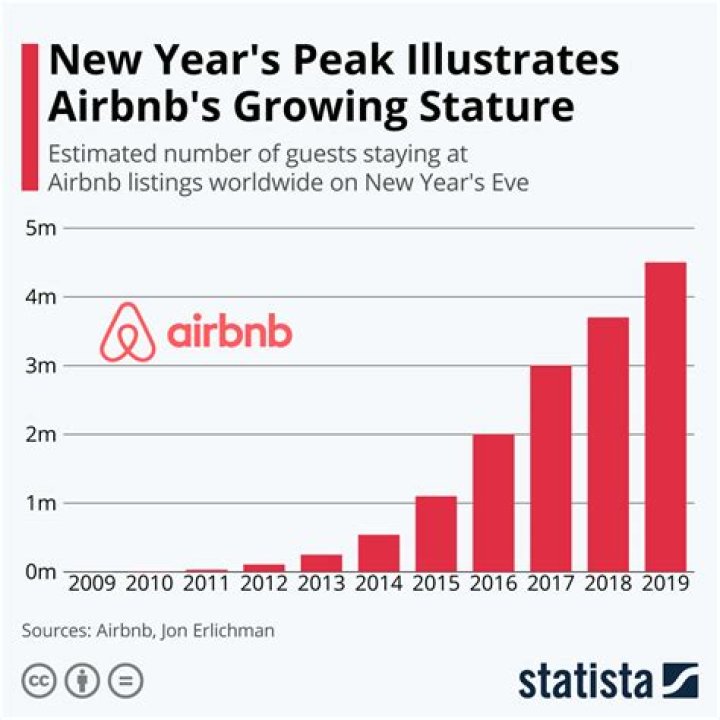 New Year's Peak Illustrates Airbnb's Growing Stature

Estimated number of guests staying at Airbnb listings worldwide on New Year's Eve

5m
4m
3m
2m
1m
0m

airbnb

2009 2010 2011 2012 2013 2014 2015 2016 2017 2018 2019

Sources: Airbnb, Jon Erlichman

cc

statista